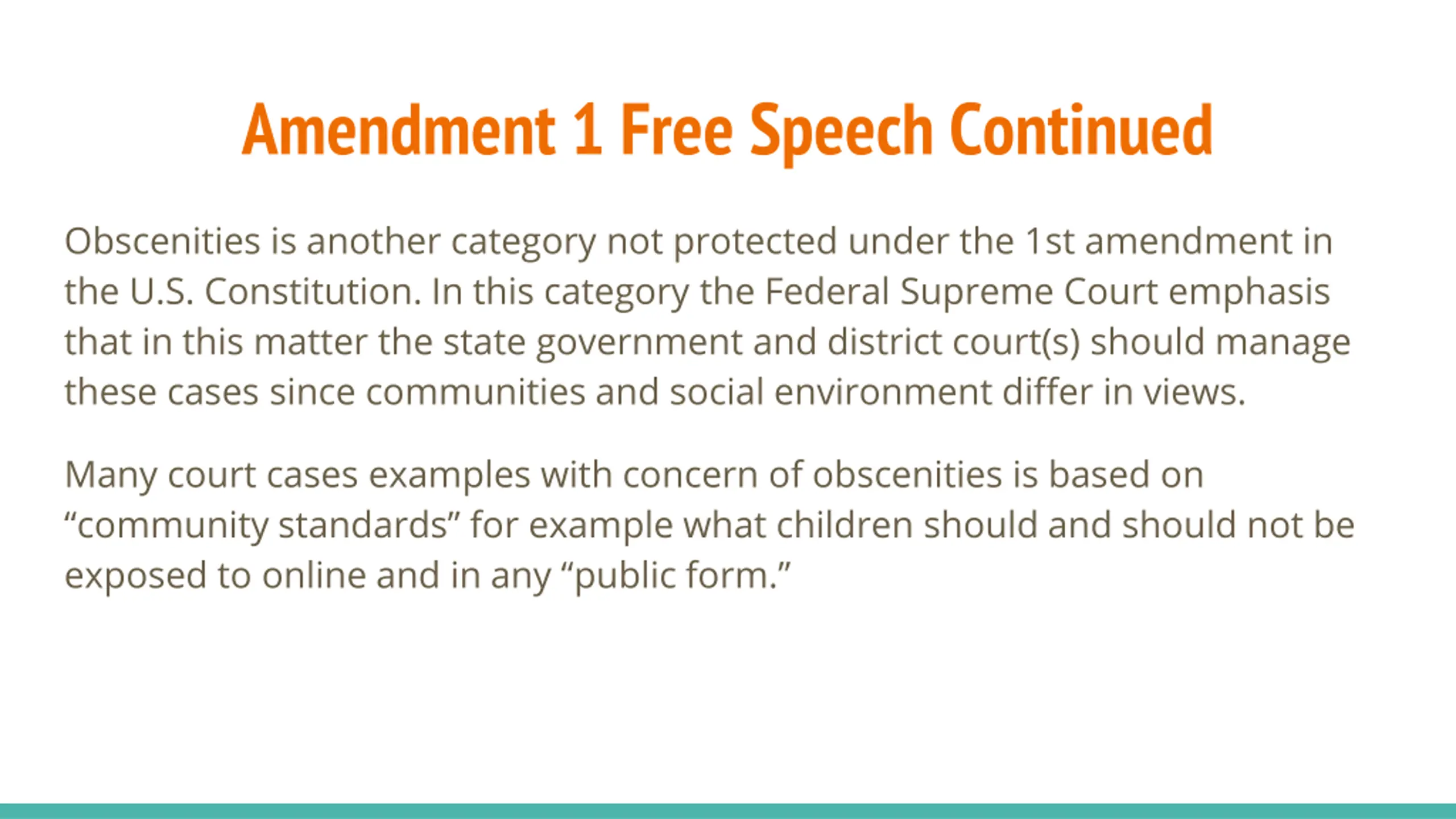 Amendment 1 Free Speech Continued

Obscenities is another category not protected under the 1st amendment in the U.S. Constitution. In this category the Federal Supreme Court emphasis that in this matter the state government and district court(s) should manage these cases since communities and social environment differ in views.

Many court cases examples with concern of obscenities is based on “community standards” for example what children should and should not be exposed to online and in any “public form.”